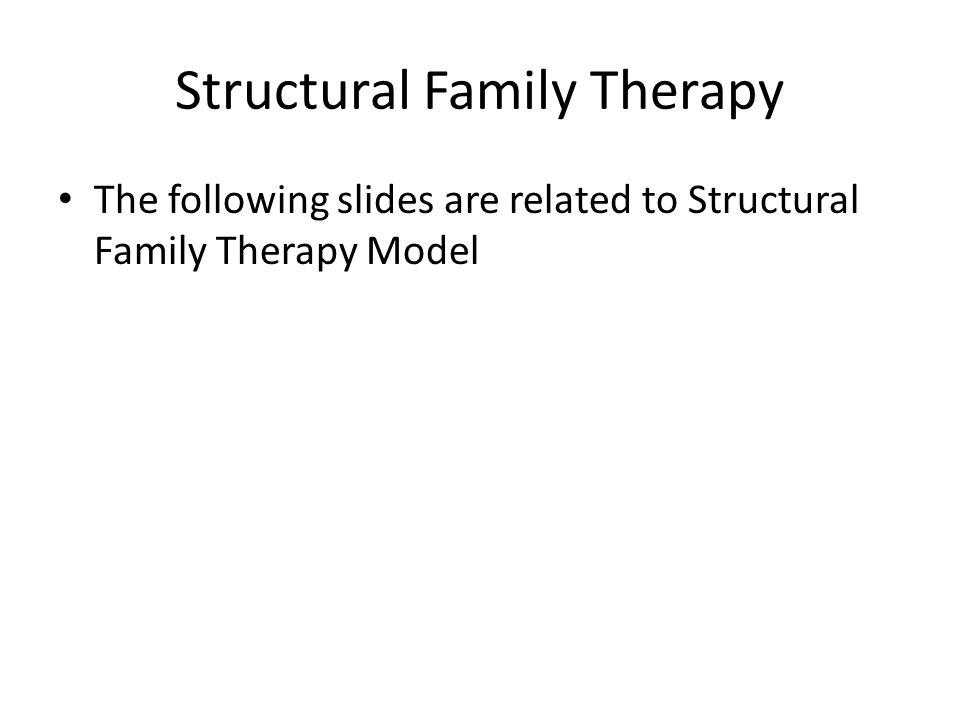 Structural Family Therapy

• The following slides are related to Structural Family Therapy Model